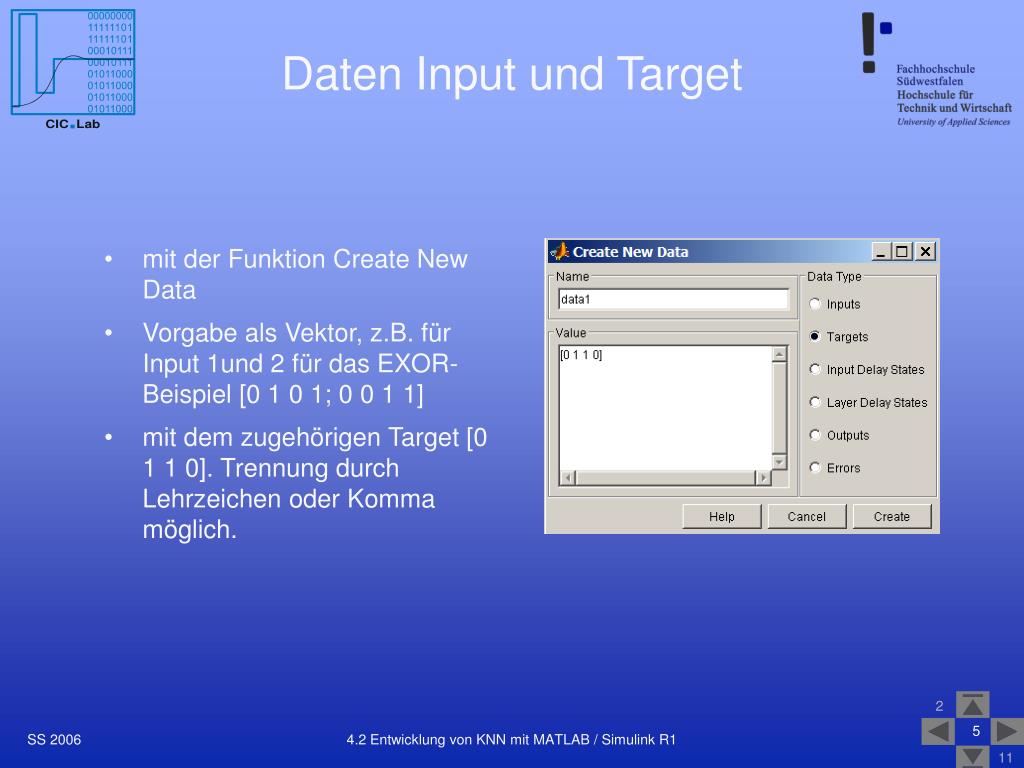 00000000
11111101
11111101
00010111
00010111
01011000
01011000
01011000
01011000
CIC.Lab

Daten Input und Target

Fachhochschule
Südwestfalen
Hochschule für
Technik und Wirtschaft
University of Applied Sciences

• mit der Funktion Create New Data
• Vorgabe als Vektor, z.B. für Input 1und 2 für das EXOR-Beispiel [0 1 0 1; 0 0 1 1]
• mit dem zugehörigen Target [0 1 1 0]. Trennung durch Lehrzeichen oder Komma möglich.

Create New Data
Name
data1
Value
[0 1 1 0]
Data Type
Inputs
Targets
Input Delay States
Layer Delay States
Outputs
Errors
Help
Cancel
Create

SS 2006
4.2 Entwicklung von KNN mit MATLAB / Simulink R1
2
5
11